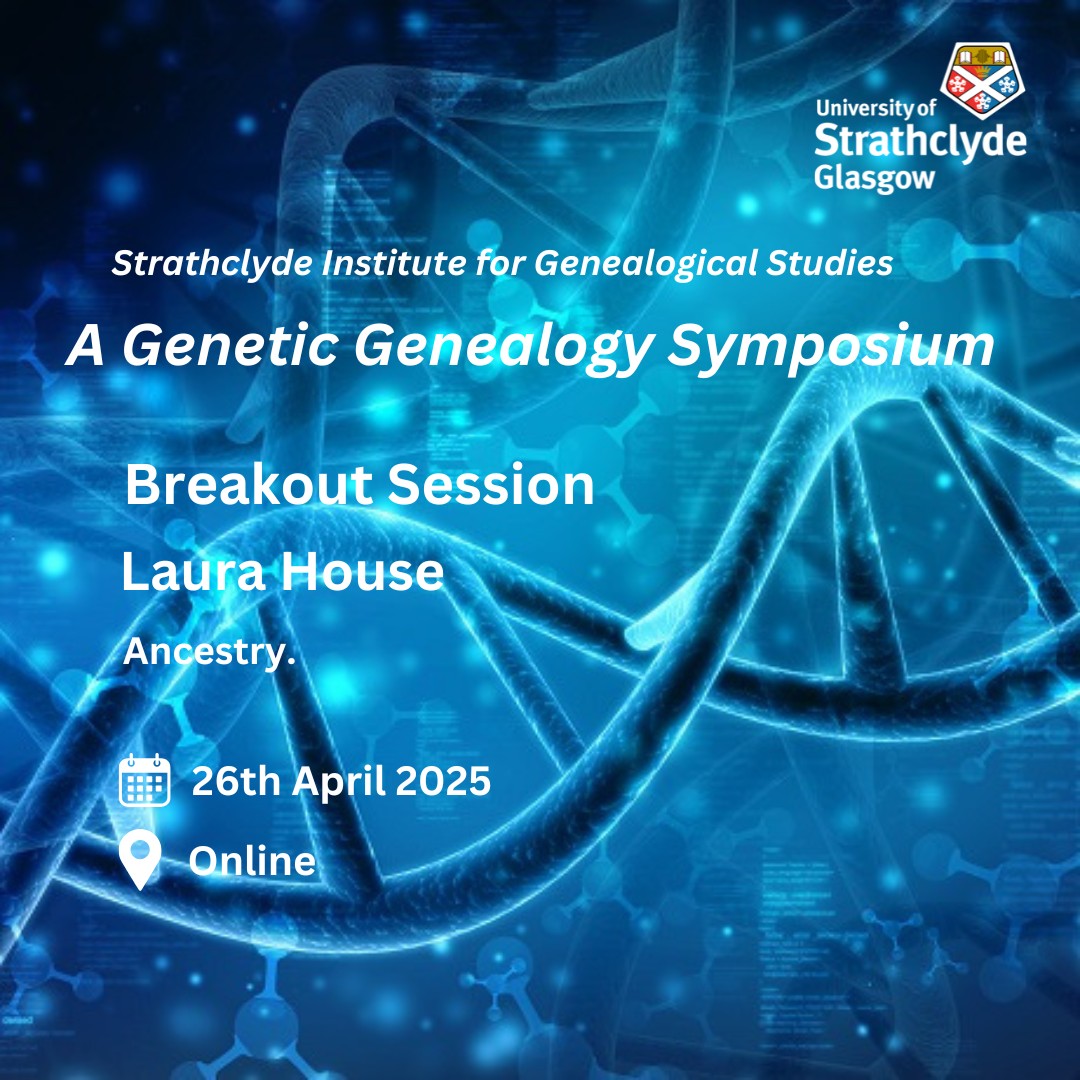 University of Strathclyde Glasgow

Strathclyde Institute for Genealogical Studies

A Genetic Genealogy Symposium

Breakout Session

Laura House

Ancestry.

26th April 2025

Online